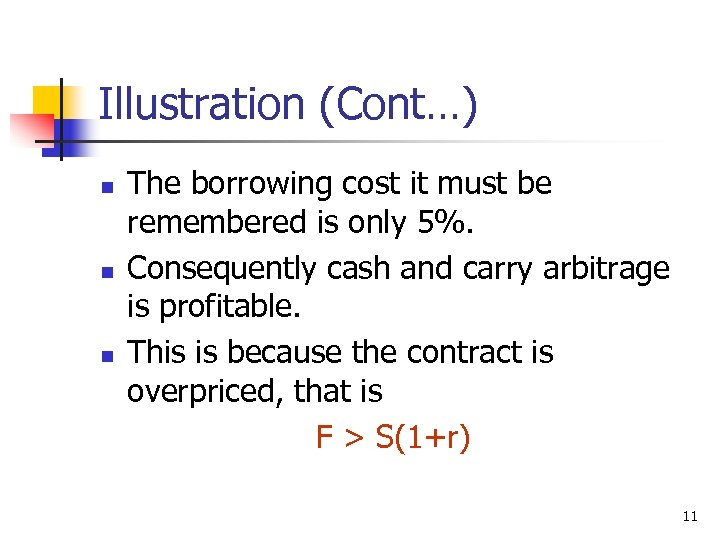 Illustration (Cont…)

- The borrowing cost it must be remembered is only 5%.
- Consequently cash and carry arbitrage is profitable.
- This is because the contract is overpriced, that is

$F > S(1+r)$

11